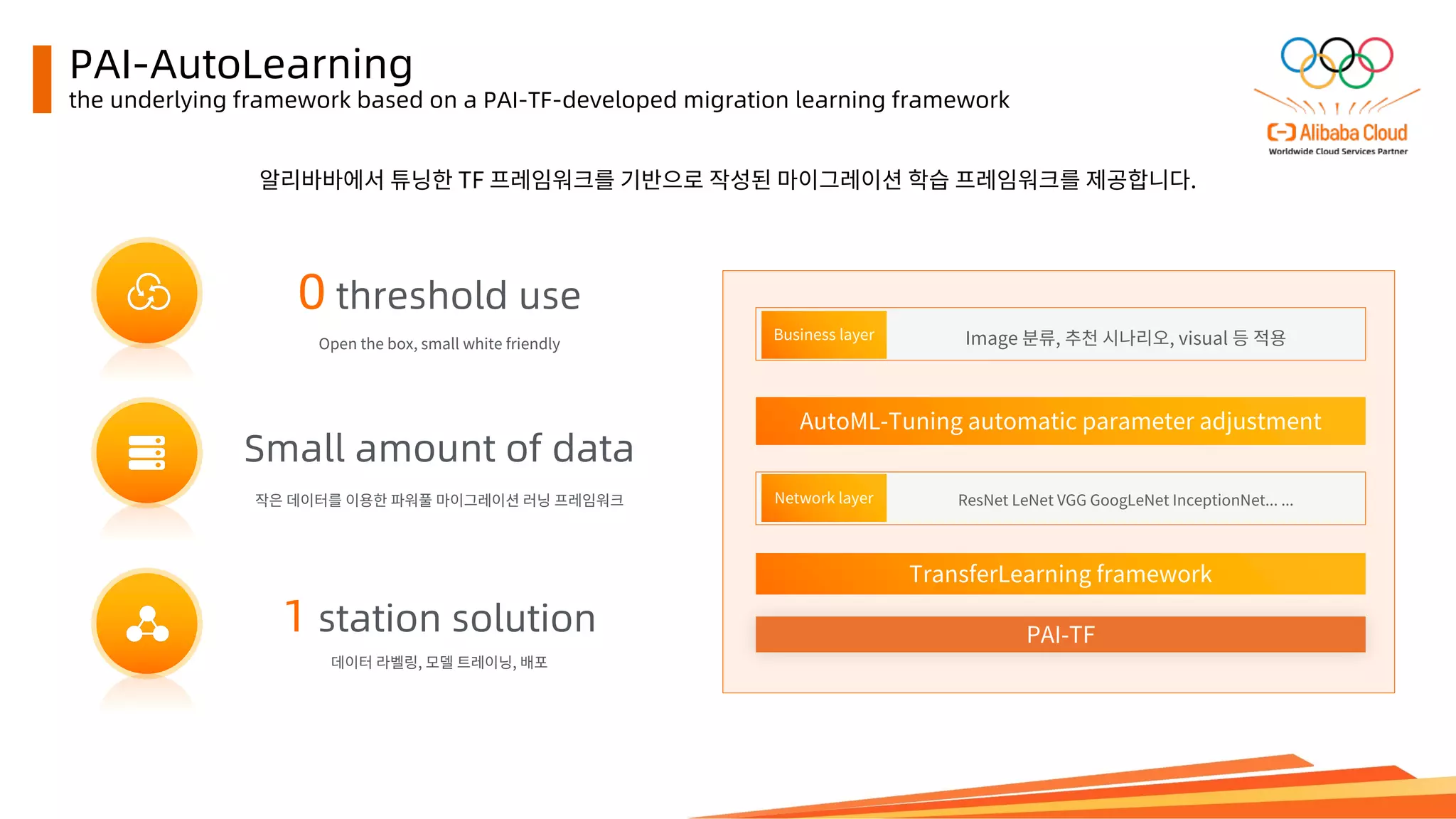 PAI-AutoLearning
the underlying framework based on a PAI-TF-developed migration learning framework

Alibaba Cloud
Worldwide Cloud Services Partner

알리바바에서 튜닝한 TF 프레임워크를 기반으로 작성된 마이그레이션 학습 프레임워크를 제공합니다.

0 threshold use
Open the box, small white friendly

Small amount of data
작은 데이터를 이용한 파워풀 마이그레이션 러닝 프레임워크

1 station solution
데이터 라벨링, 모델 트레이닝, 배포

Business layer
Image 분류, 추천 시나리오, visual 등 적용

AutoML-Tuning automatic parameter adjustment

Network layer
ResNet LeNet VGG GoogLeNet InceptionNet... ...

TransferLearning framework

PAI-TF